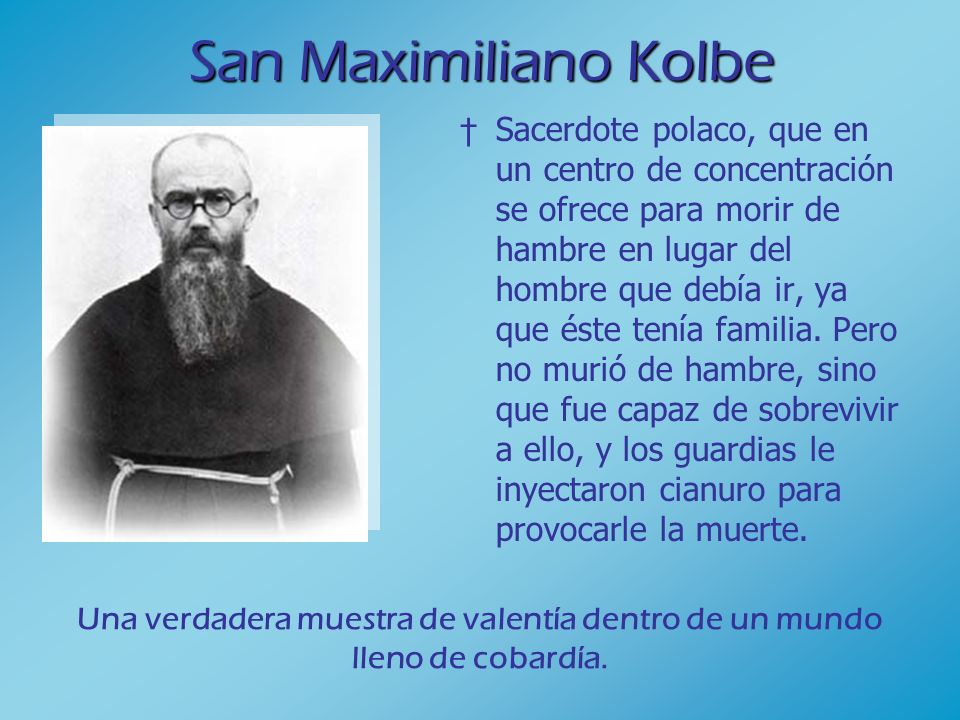 San Maximiliano Kolbe

† Sacerdote polaco, que en un centro de concentración se ofrece para morir de hambre en lugar del hombre que debía ir, ya que éste tenía familia. Pero no murió de hambre, sino que fue capaz de sobrevivir a ello, y los guardias le inyectaron cianuro para provocarle la muerte.

Una verdadera muestra de valentía dentro de un mundo lleno de cobardía.